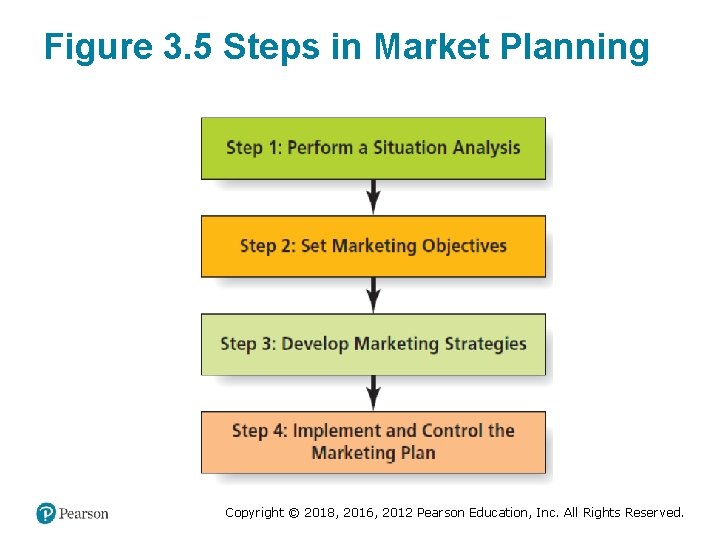 Figure 3.5 Steps in Market Planning

Step 1: Perform a Situation Analysis

Step 2: Set Marketing Objectives

Step 3: Develop Marketing Strategies

Step 4: Implement and Control the Marketing Plan

Pearson

Copyright © 2018, 2016, 2012 Pearson Education, Inc. All Rights Reserved.